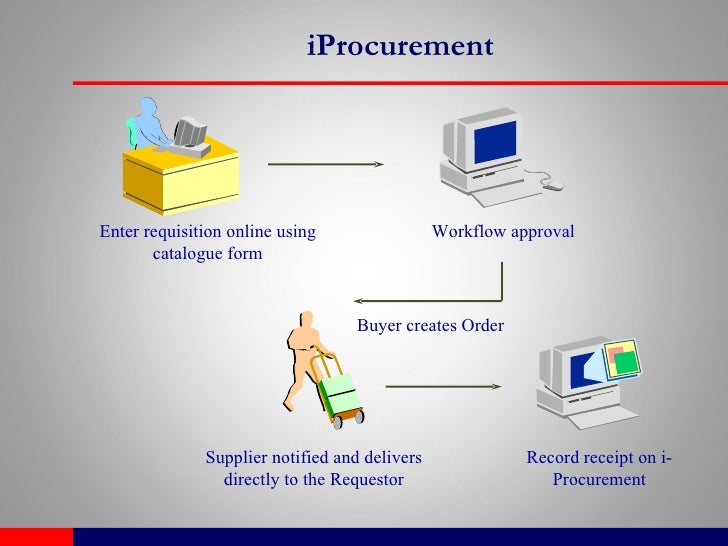 iProcurement

Enter requisition online using catalogue form

Workflow approval

Buyer creates Order

Supplier notified and delivers directly to the Requestor

Record receipt on i-Procurement